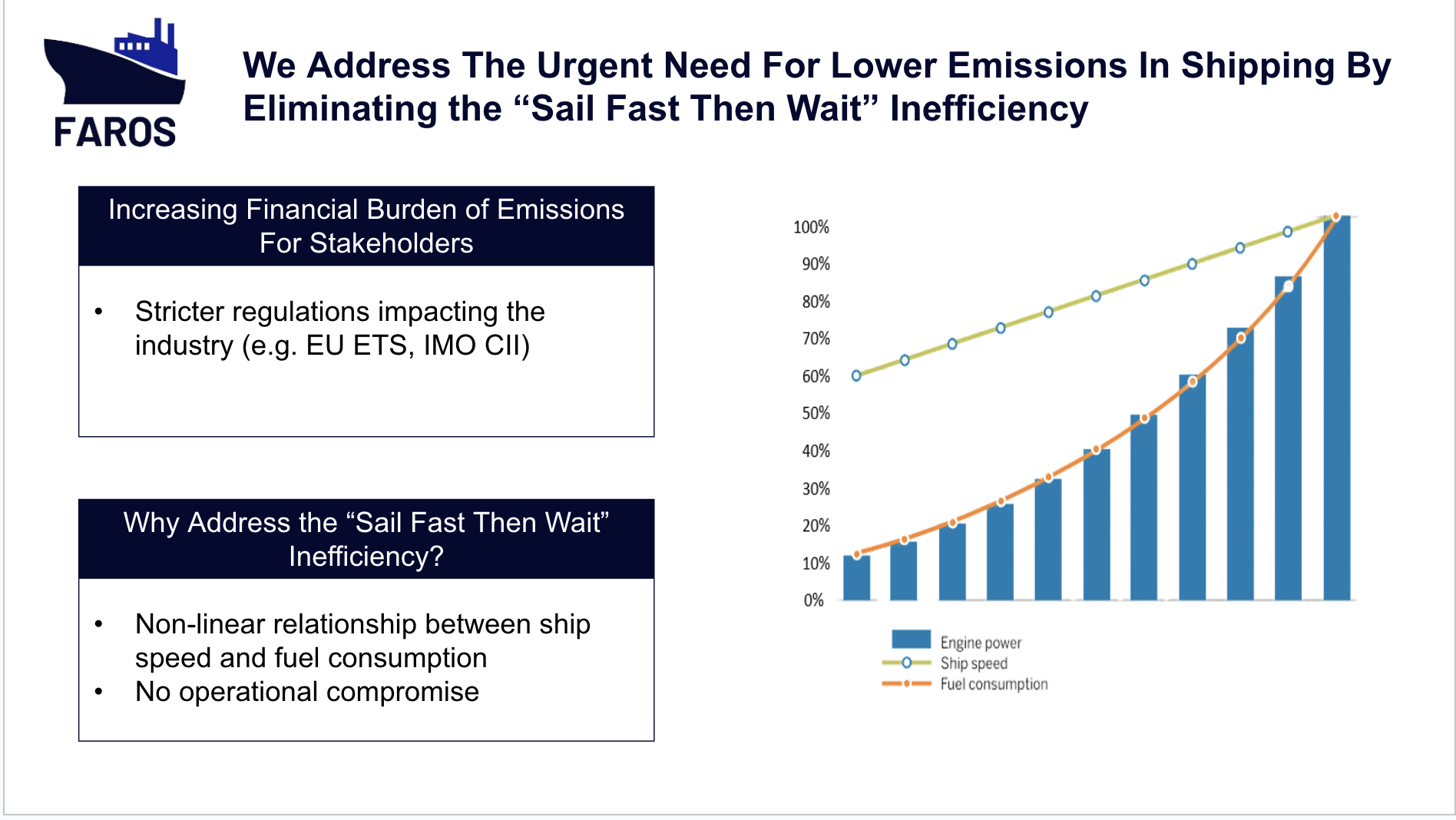 FAROS

We Address The Urgent Need For Lower Emissions In Shipping By Eliminating the “Sail Fast Then Wait” Inefficiency

Increasing Financial Burden of Emissions For Stakeholders

• Stricter regulations impacting the industry (e.g. EU ETS, IMO CII)

Why Address the “Sail Fast Then Wait” Inefficiency?

• Non-linear relationship between ship speed and fuel consumption
• No operational compromise

100%
90%
80%
70%
60%
50%
40%
30%
20%
10%
0%

Engine power
Ship speed
Fuel consumption